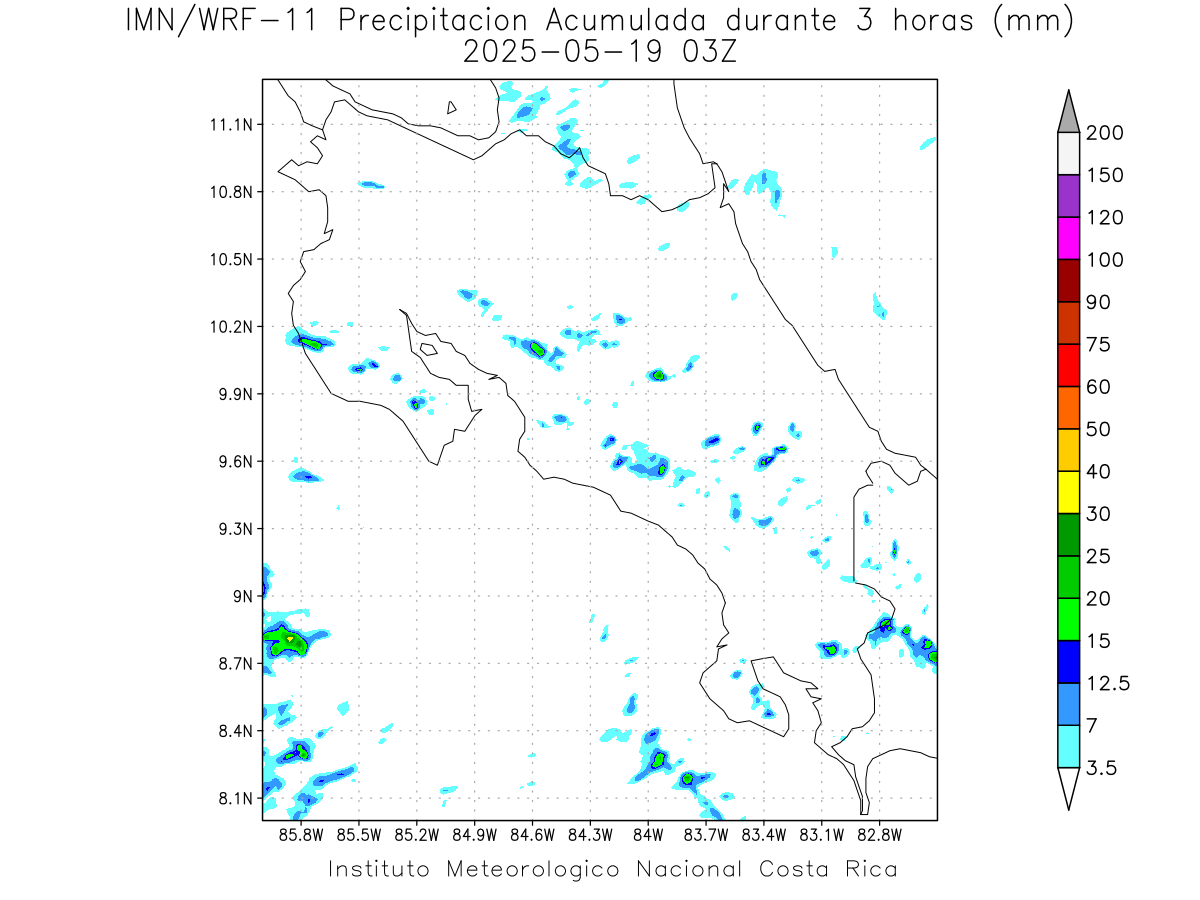 IMN/WRF-11 Precipitacion Acumulada durante 3 horas (mm)
2025-05-19 03Z

11.1N
10.8N
10.5N
10.2N
9.9N
9.6N
9.3N
9N
8.7N
8.4N
8.1N

85.8W 85.5W 85.2W 84.9W 84.6W 84.3W 84W 83.7W 83.4W 83.1W 82.8W

200
150
120
100
90
75
60
50
40
30
25
20
15
12.5
7
3.5

Instituto Meteorologico Nacional Costa Rica